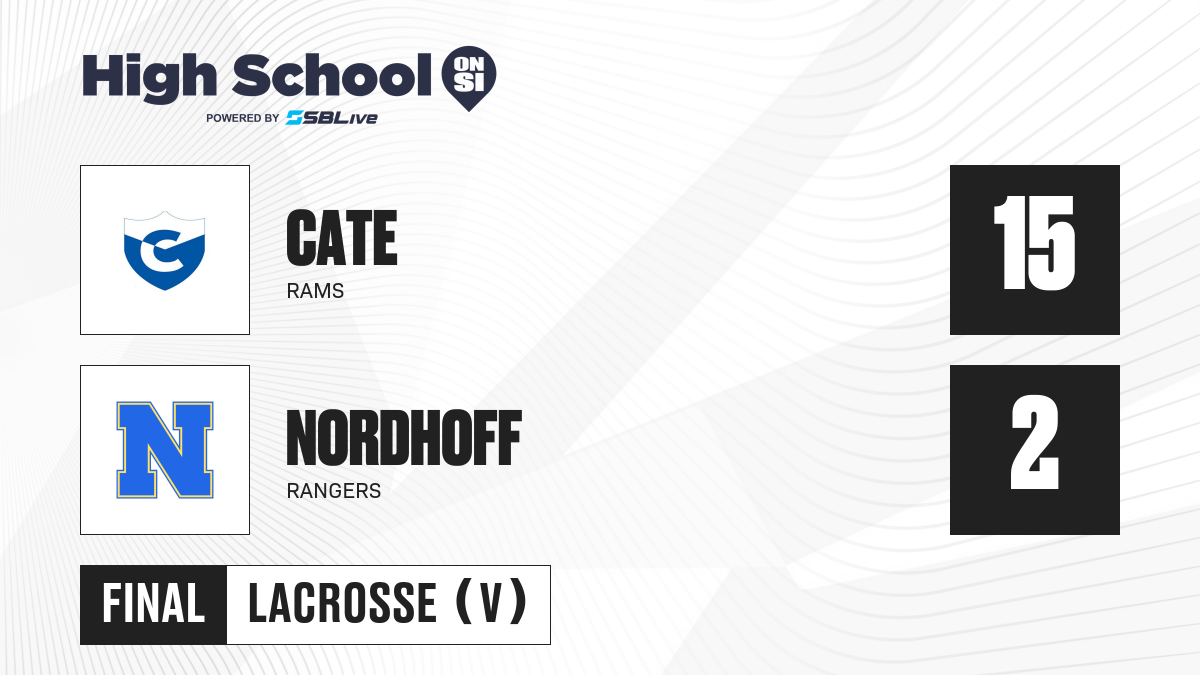 High School ON SI
POWERED BY SBLive

C

CATE
RAMS

15

N

NORDHOFF
RANGERS

2

FINAL LACROSSE (V)